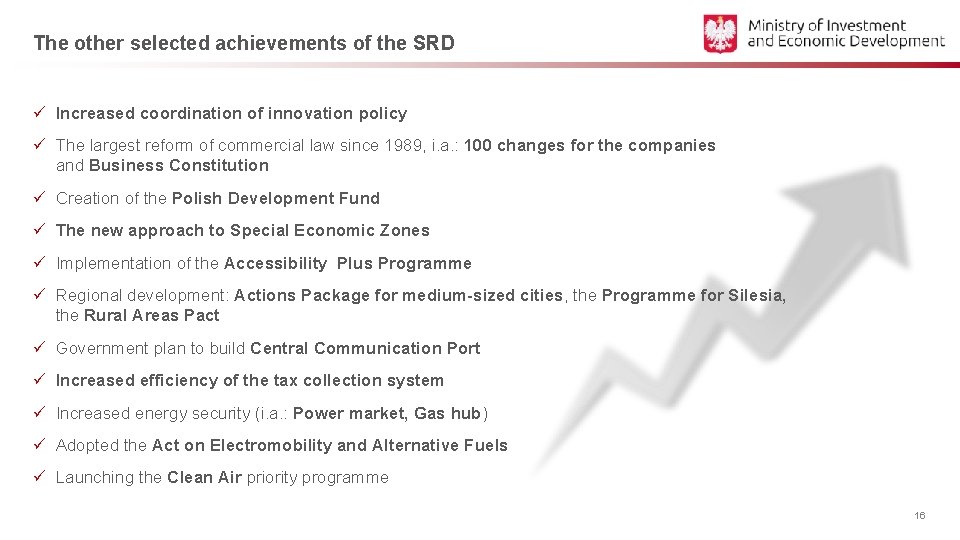 The other selected achievements of the SRD

Ministry of Investment and Economic Development

✓ Increased coordination of innovation policy

✓ The largest reform of commercial law since 1989, i.a.: 100 changes for the companies and Business Constitution

✓ Creation of the Polish Development Fund

✓ The new approach to Special Economic Zones

✓ Implementation of the Accessibility Plus Programme

✓ Regional development: Actions Package for medium-sized cities, the Programme for Silesia, the Rural Areas Pact

✓ Government plan to build Central Communication Port

✓ Increased efficiency of the tax collection system

✓ Increased energy security (i.a.: Power market, Gas hub)

✓ Adopted the Act on Electromobility and Alternative Fuels

✓ Launching the Clean Air priority programme

16